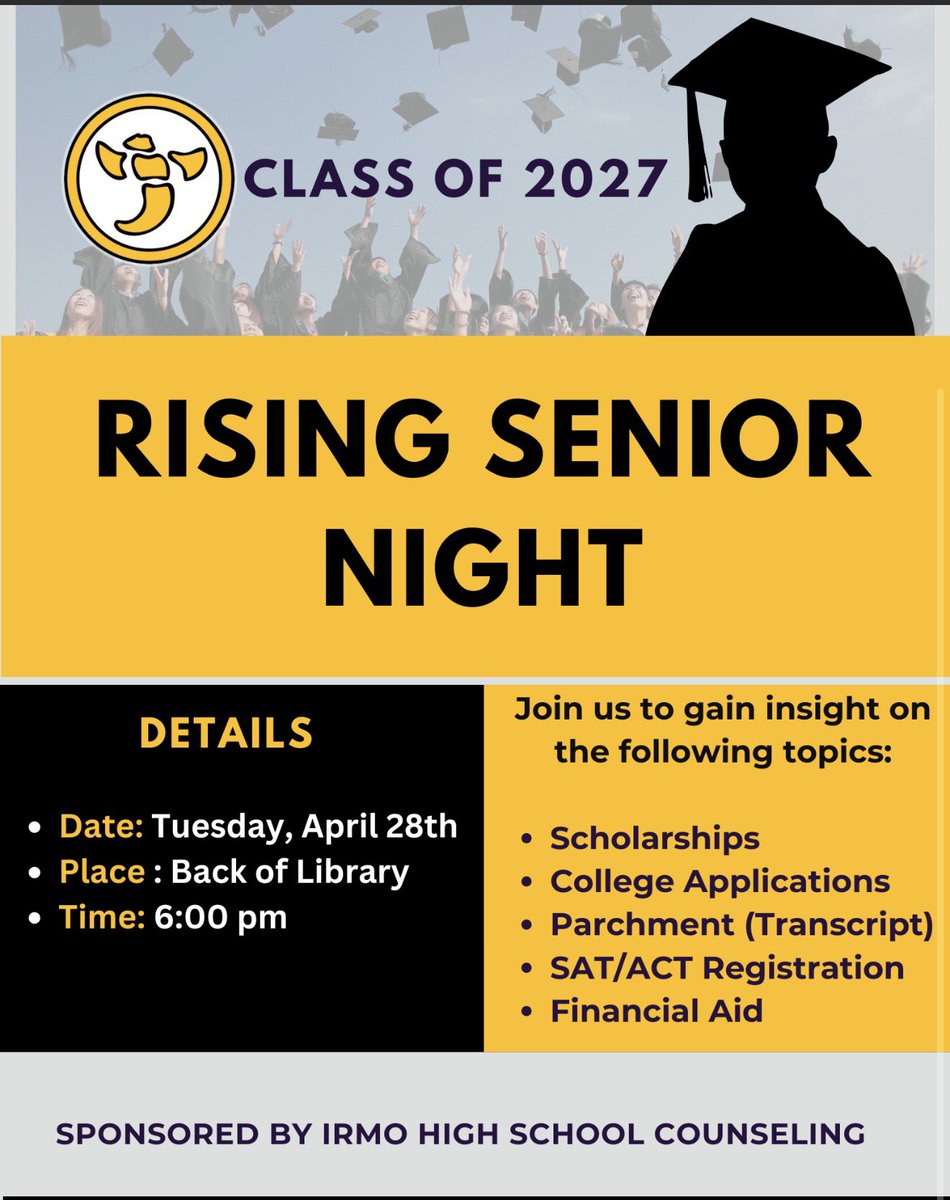 CLASS OF 2027

RISING SENIOR NIGHT

DETAILS

- Date: Tuesday, April 28th
- Place : Back of Library
- Time: 6:00 pm

Join us to gain insight on the following topics:

- Scholarships
- College Applications
- Parchment (Transcript)
- SAT/ACT Registration
- Financial Aid

SPONSORED BY IRMO HIGH SCHOOL COUNSELING